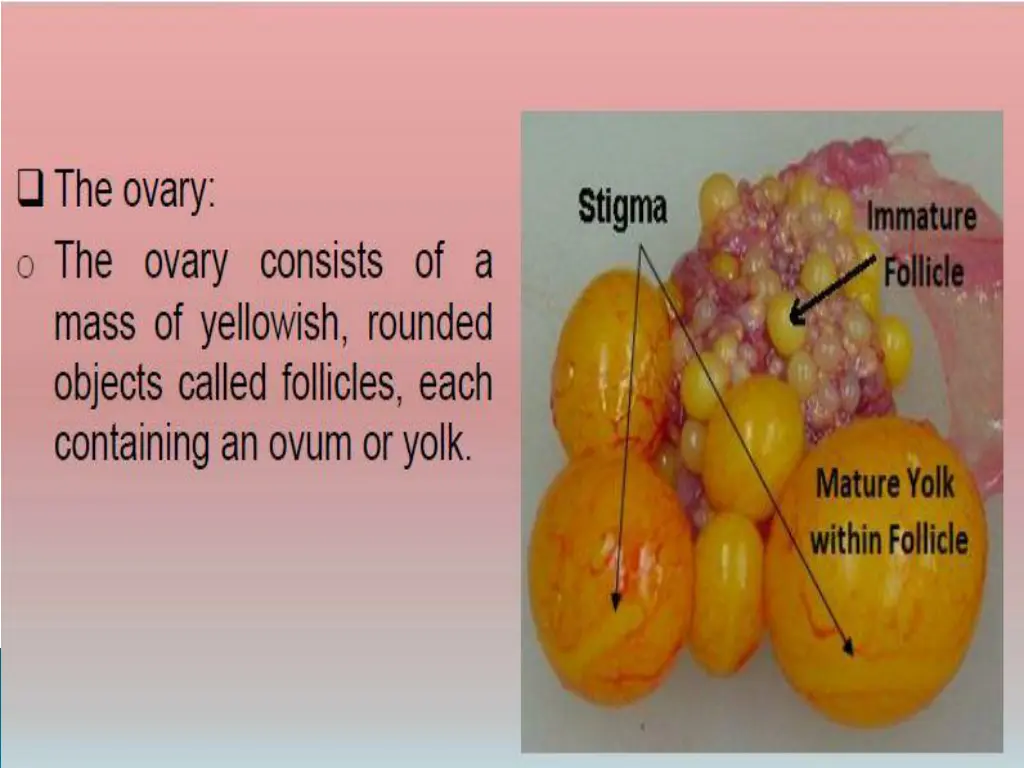 ❑ The ovary:

o The ovary consists of a mass of yellowish, rounded objects called follicles, each containing an ovum or yolk.

Stigma

Immature Follicle

Mature Yolk within Follicle